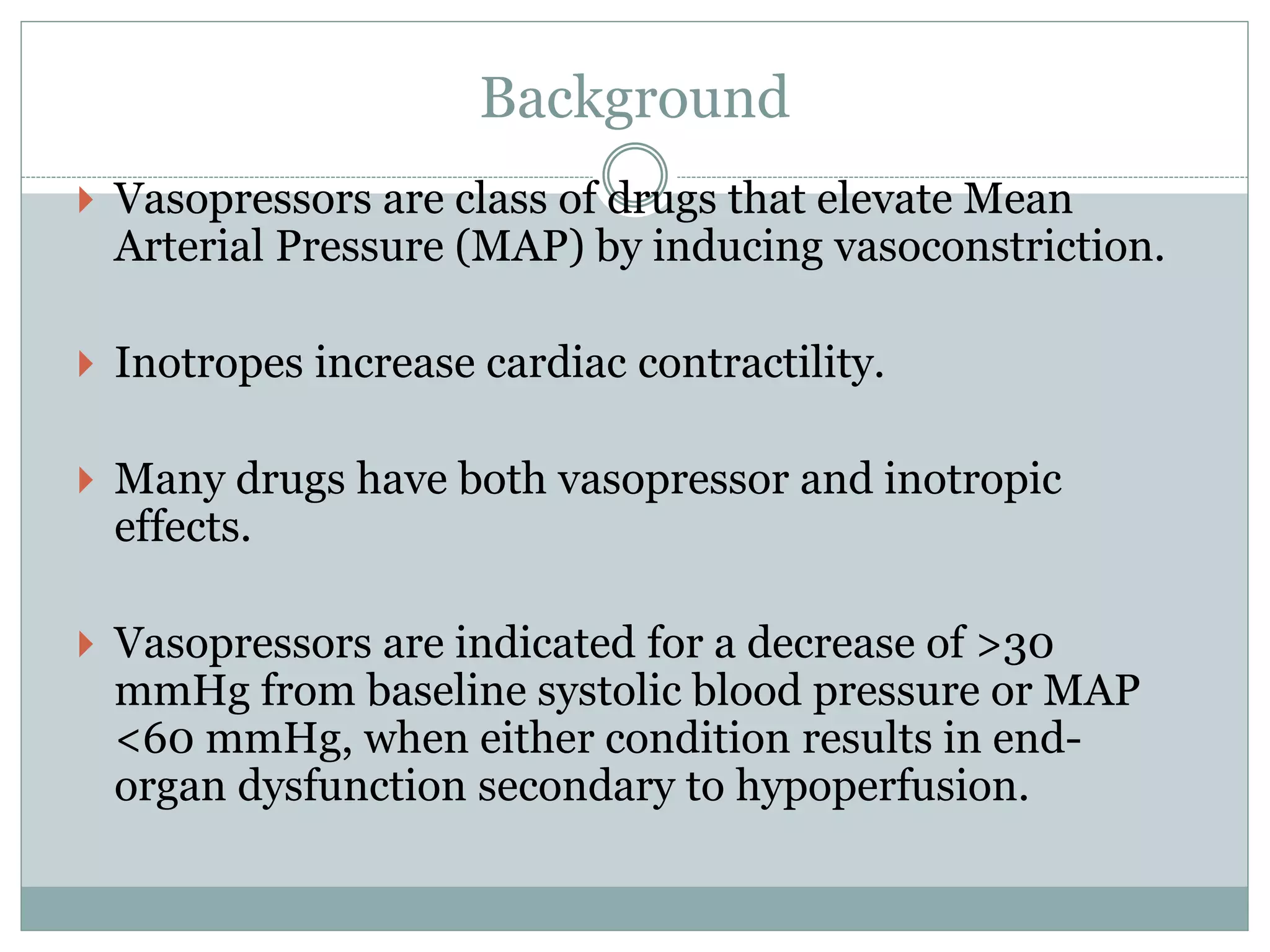 Background

Vasopressors are class of drugs that elevate Mean Arterial Pressure (MAP) by inducing vasoconstriction.

Inotropes increase cardiac contractility.

Many drugs have both vasopressor and inotropic effects.

Vasopressors are indicated for a decrease of >30 mmHg from baseline systolic blood pressure or MAP <60 mmHg, when either condition results in end-organ dysfunction secondary to hypoperfusion.